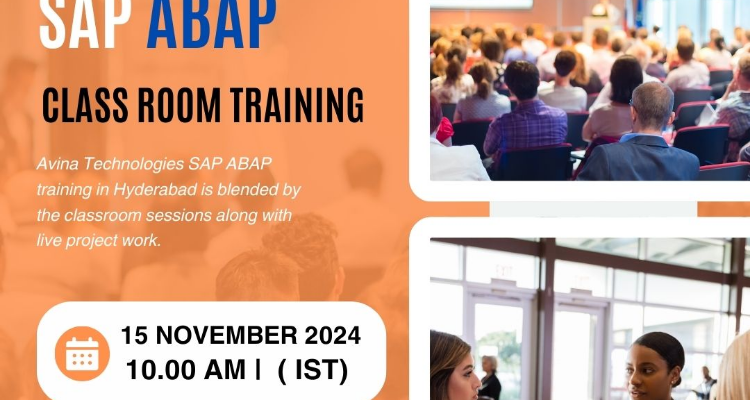 SAP ABAP

CLASS ROOM TRAINING

Avina Technologies SAP ABAP training in Hyderabad is blended by the classroom sessions along with live project work.

15 NOVEMBER 2024
10.00 AM | ( IST)